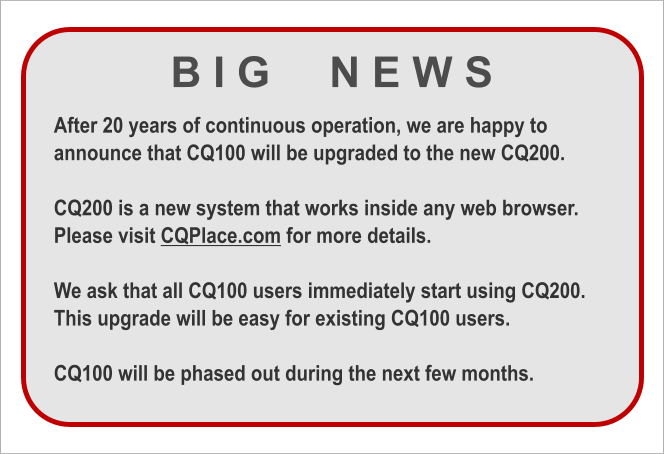 BIG NEWS

After 20 years of continuous operation, we are happy to announce that CQ100 will be upgraded to the new CQ200.

CQ200 is a new system that works inside any web browser. Please visit CQPlace.com for more details.

We ask that all CQ100 users immediately start using CQ200. This upgrade will be easy for existing CQ100 users.

CQ100 will be phased out during the next few months.